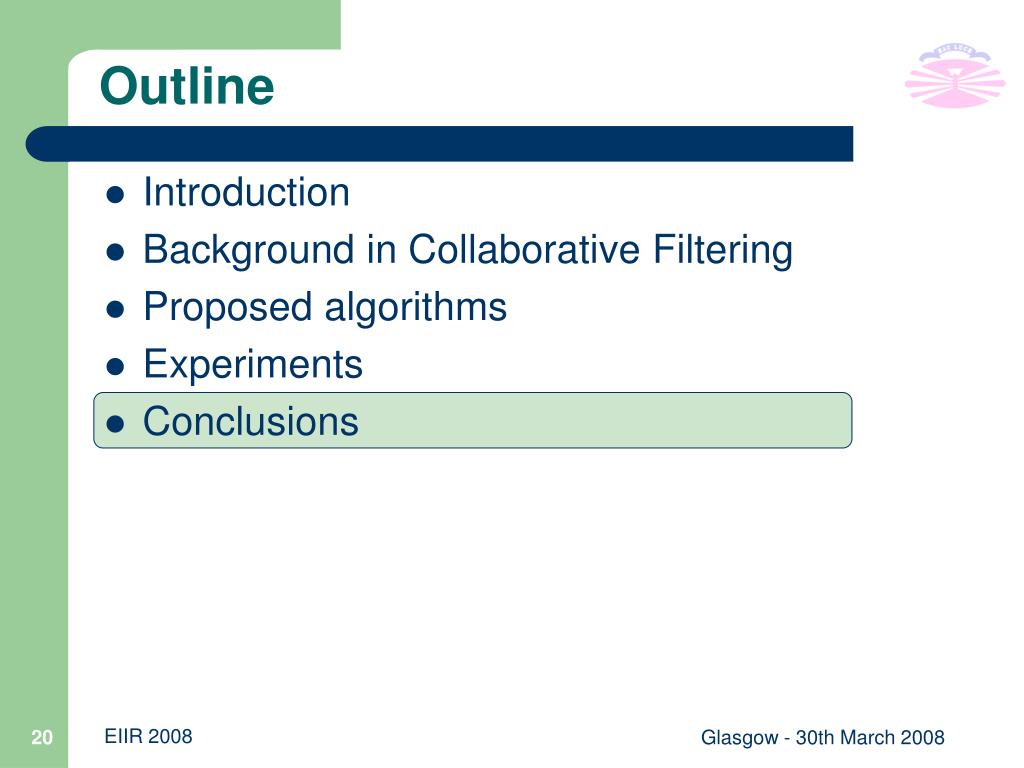 Outline

- Introduction
- Background in Collaborative Filtering
- Proposed algorithms
- Experiments
- Conclusions

20

EIIR 2008

Glasgow - 30th March 2008